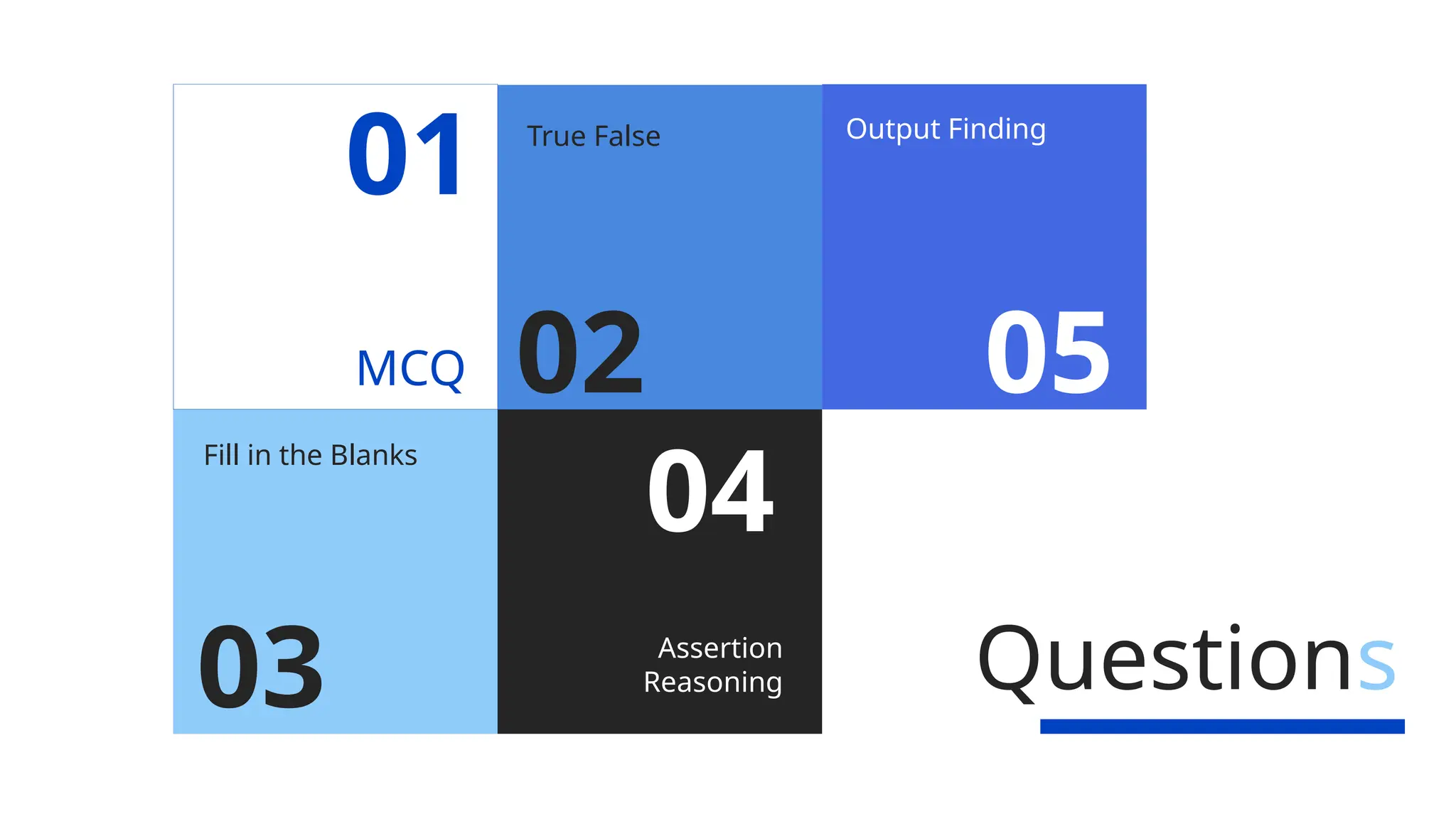 01

MCQ

True False

02

Output Finding

05

Fill in the Blanks

03

04

Assertion Reasoning

Questions